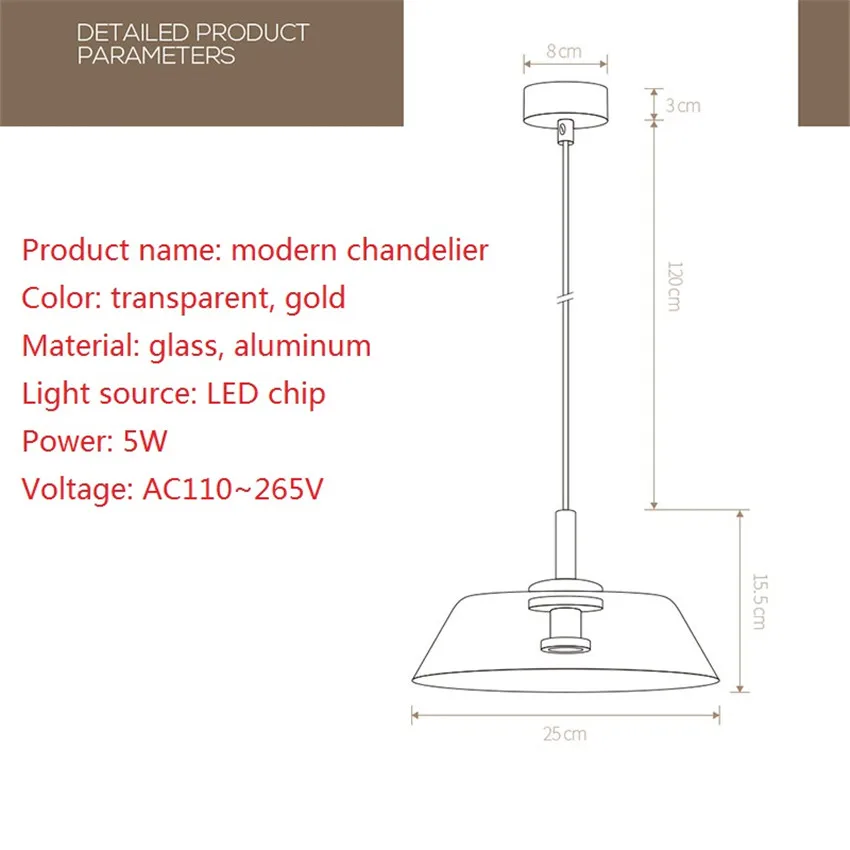 DETAILED PRODUCT PARAMETERS

Product name: modern chandelier
Color: transparent, gold
Material: glass, aluminum
Light source: LED chip
Power: 5W
Voltage: AC110~265V

8cm
3cm
120cm
15.5cm
25cm